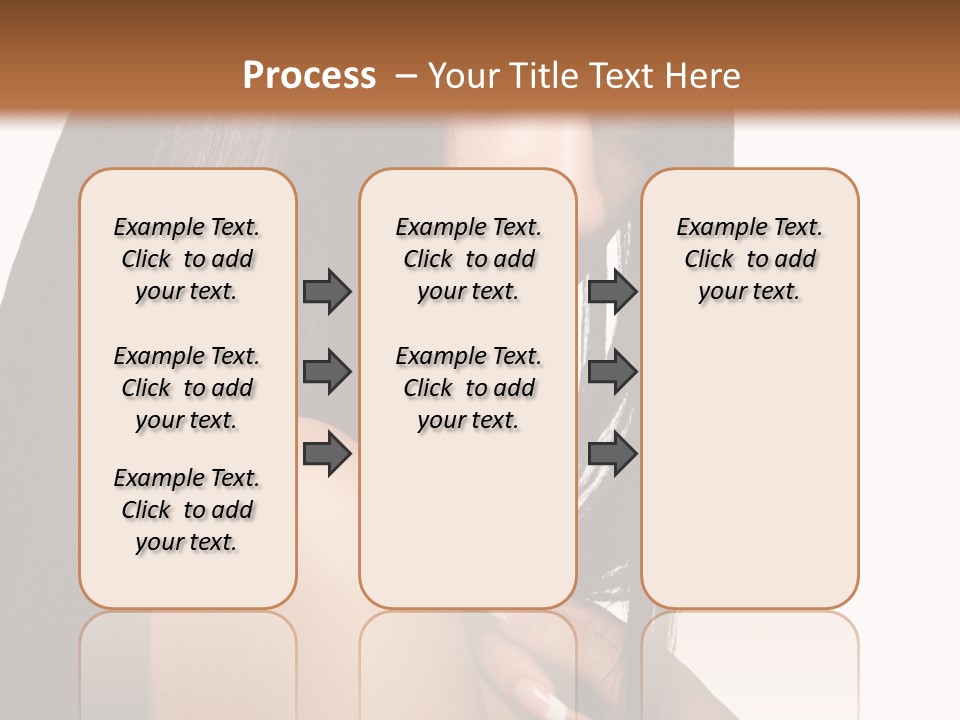 Process – Your Title Text Here

Example Text. Click to add your text.

Example Text. Click to add your text.

Example Text. Click to add your text.

Example Text. Click to add your text.

Example Text. Click to add your text.

Example Text. Click to add your text.